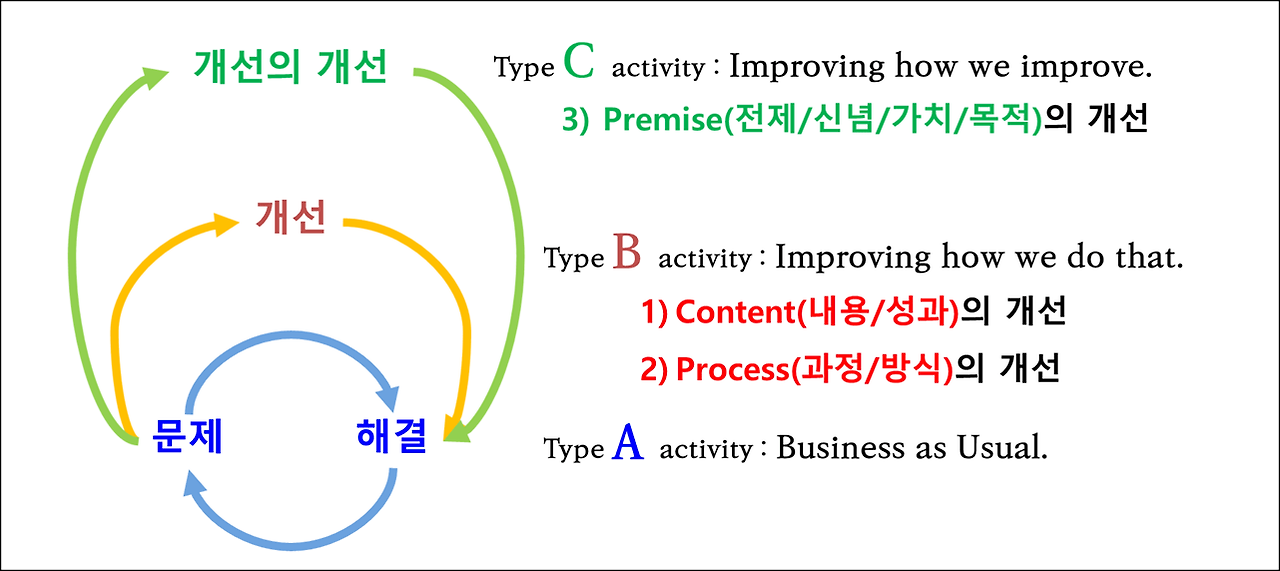 개선의 개선

개선

문제 해결

Type C activity : Improving how we improve.

3) Premise(전제/신념/가치/목적)의 개선

Type B activity : Improving how we do that.

1) Content(내용/성과)의 개선

2) Process(과정/방식)의 개선

Type A activity : Business as Usual.